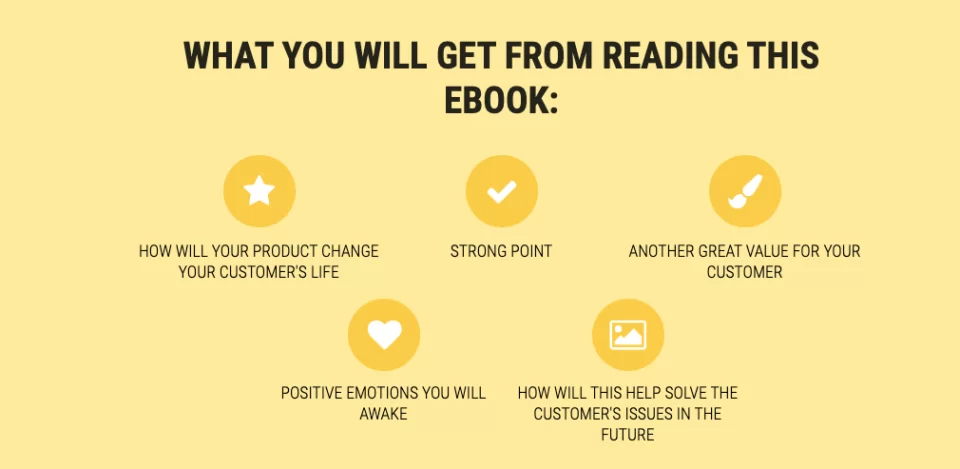 WHAT YOU WILL GET FROM READING THIS EBOOK:

HOW WILL YOUR PRODUCT CHANGE YOUR CUSTOMER'S LIFE

STRONG POINT

ANOTHER GREAT VALUE FOR YOUR CUSTOMER

POSITIVE EMOTIONS YOU WILL AWAKE

HOW WILL THIS HELP SOLVE THE CUSTOMER'S ISSUES IN THE FUTURE